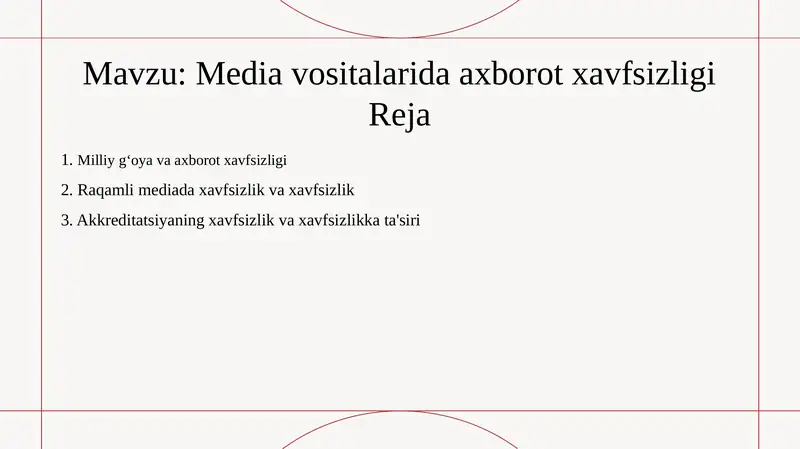 Mavzu: Media vositalarida axborot xavfsizligi
Reja

1. Milliy g‘oya va axborot xavfsizligi
2. Raqamli mediada xavfsizlik va xavfsizlik
3. Akkreditatsiyaning xavfsizlik va xavfsizlikka ta'siri